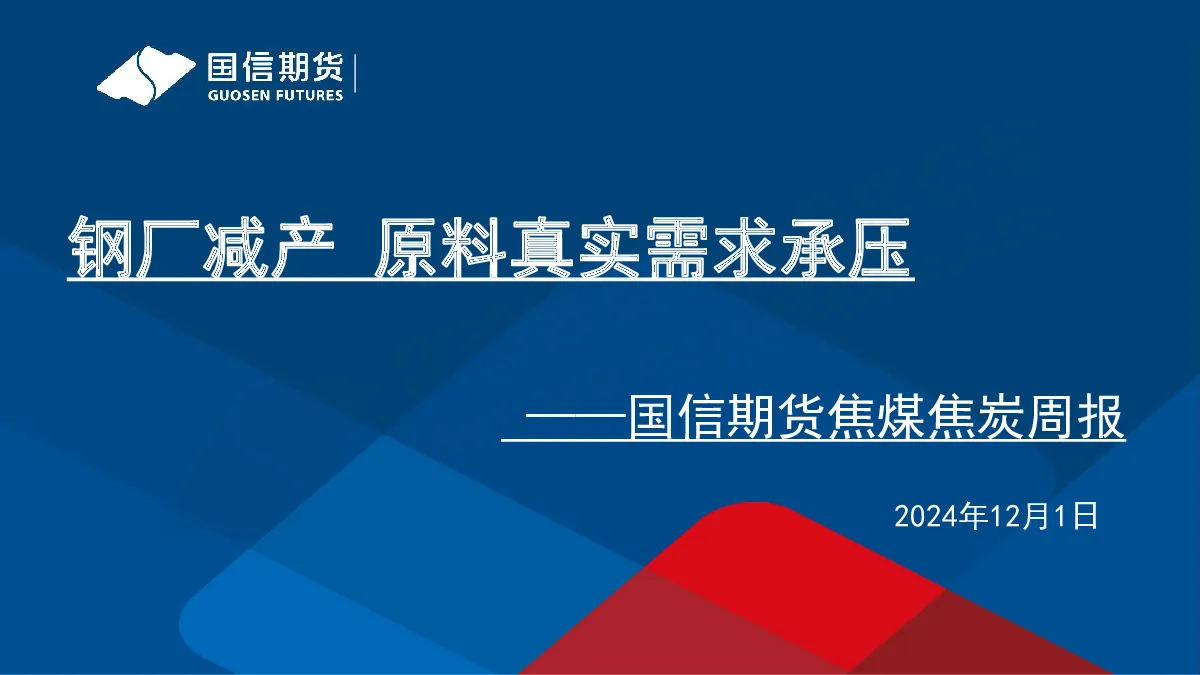 国信期货
GUOSEN FUTURES

钢厂减产 原料真实需求承压

——国信期货焦煤焦炭周报

2024年12月1日